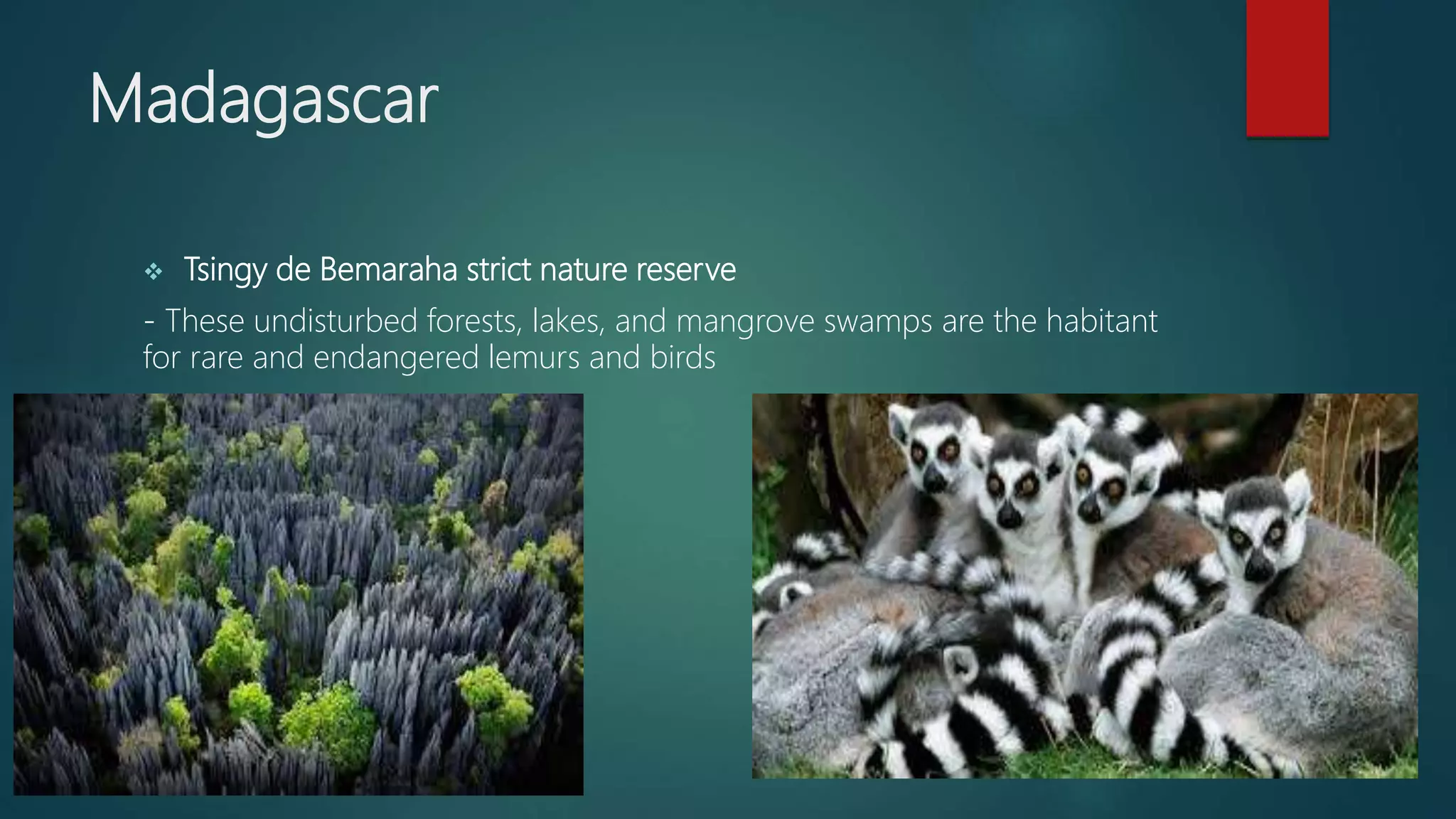 Madagascar

❖ Tsingy de Bemaraha strict nature reserve

- These undisturbed forests, lakes, and mangrove swamps are the habitant for rare and endangered lemurs and birds